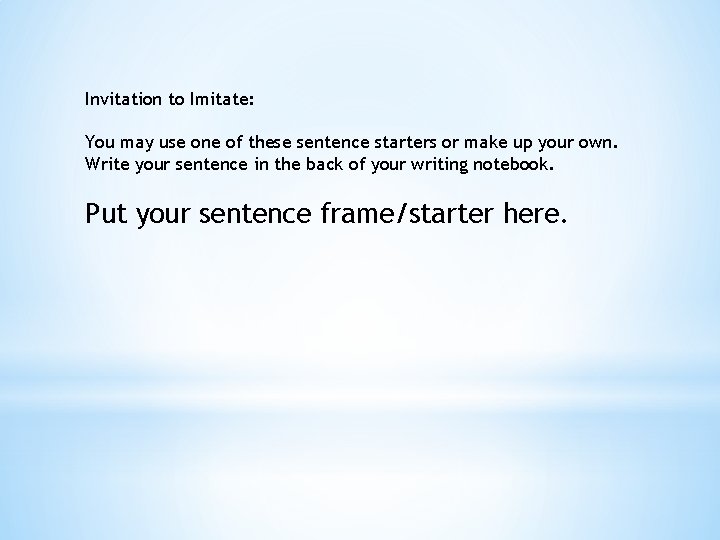 Invitation to Imitate:

You may use one of these sentence starters or make up your own. Write your sentence in the back of your writing notebook.

Put your sentence frame/starter here.